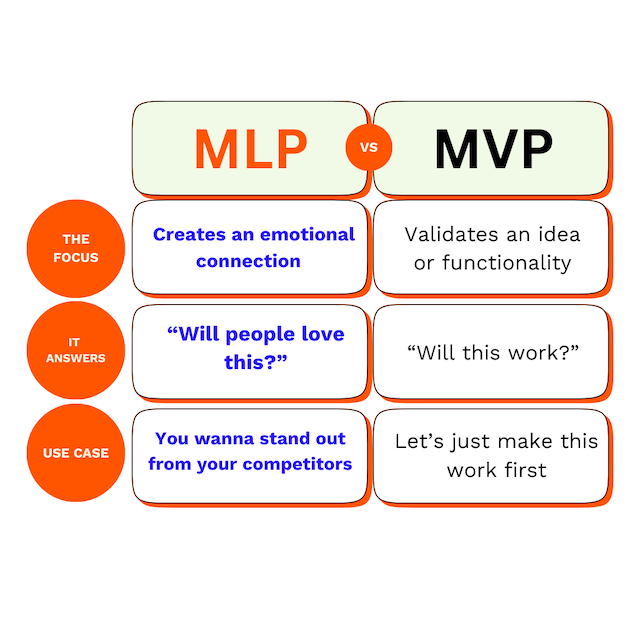 |  | MLP | VS | MVP |
|---|---|---|---|
| THE FOCUS | Creates an emotional connection | | Validates an idea or functionality |
| IT ANSWERS | “Will people love this?” | | “Will this work?” |
| USE CASE | You wanna stand out from your competitors | | Let’s just make this work first |